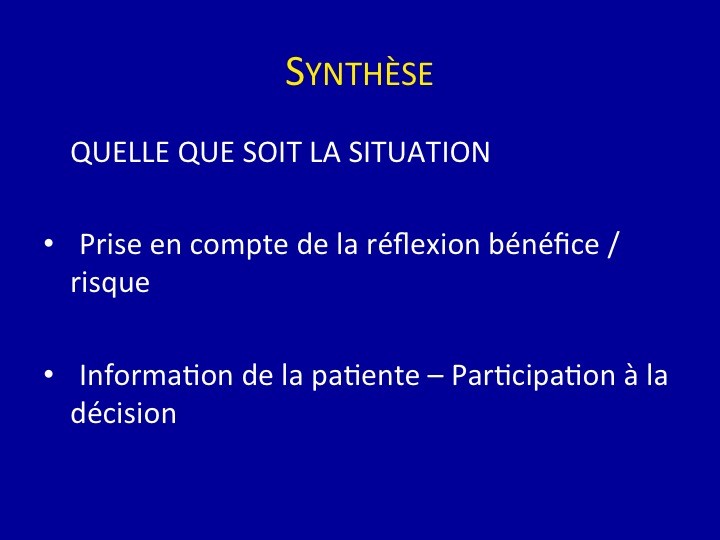 SYNTHÈSE

QUELLE QUE SOIT LA SITUATION

• Prise en compte de la réflexion bénéfice / risque

• Information de la patiente – Participation à la décision